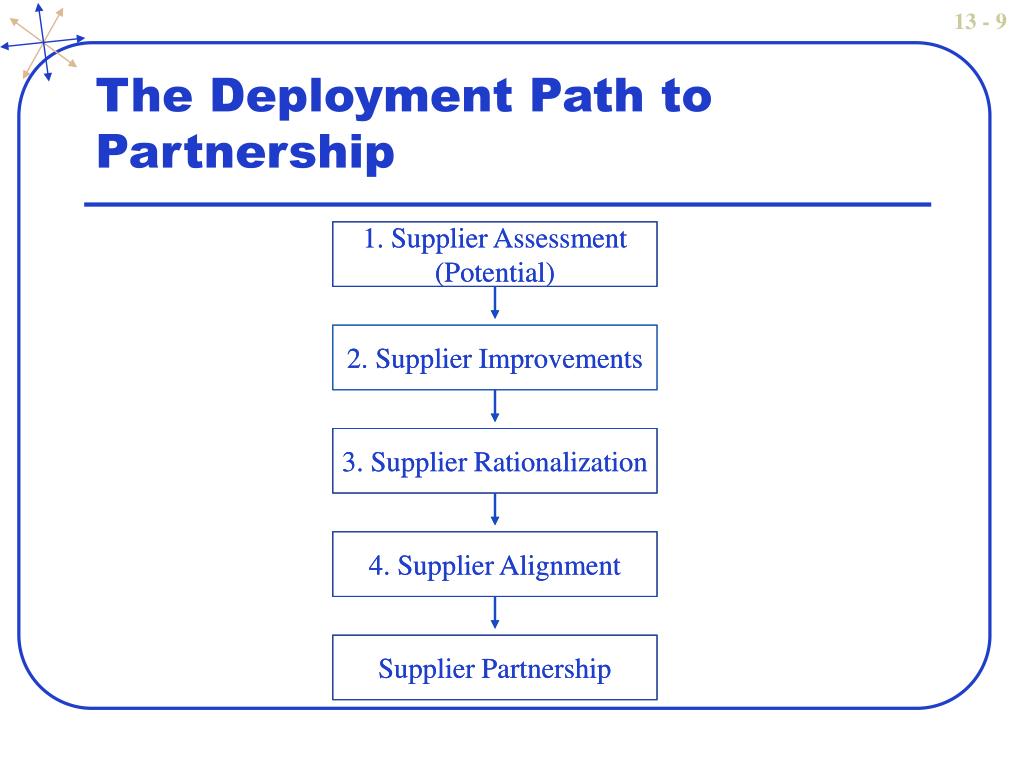 13 - 9

The Deployment Path to Partnership

1. Supplier Assessment (Potential)

2. Supplier Improvements

3. Supplier Rationalization

4. Supplier Alignment

Supplier Partnership